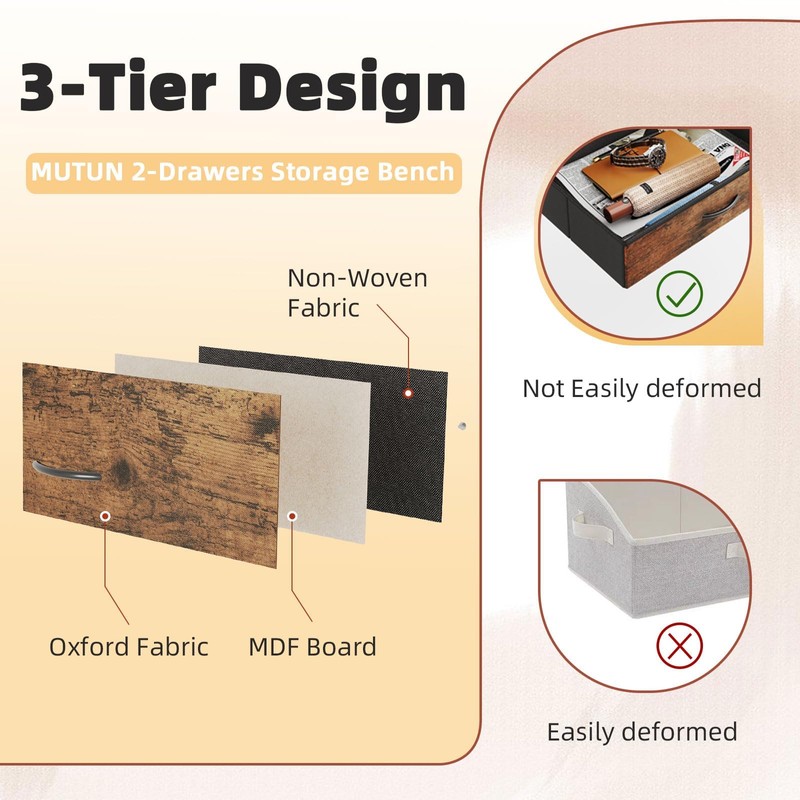 3-Tier Design

MUTUN 2-Drawers Storage Bench

Non-Woven Fabric

Oxford Fabric

MDF Board

Not Easily deformed

Easily deformed